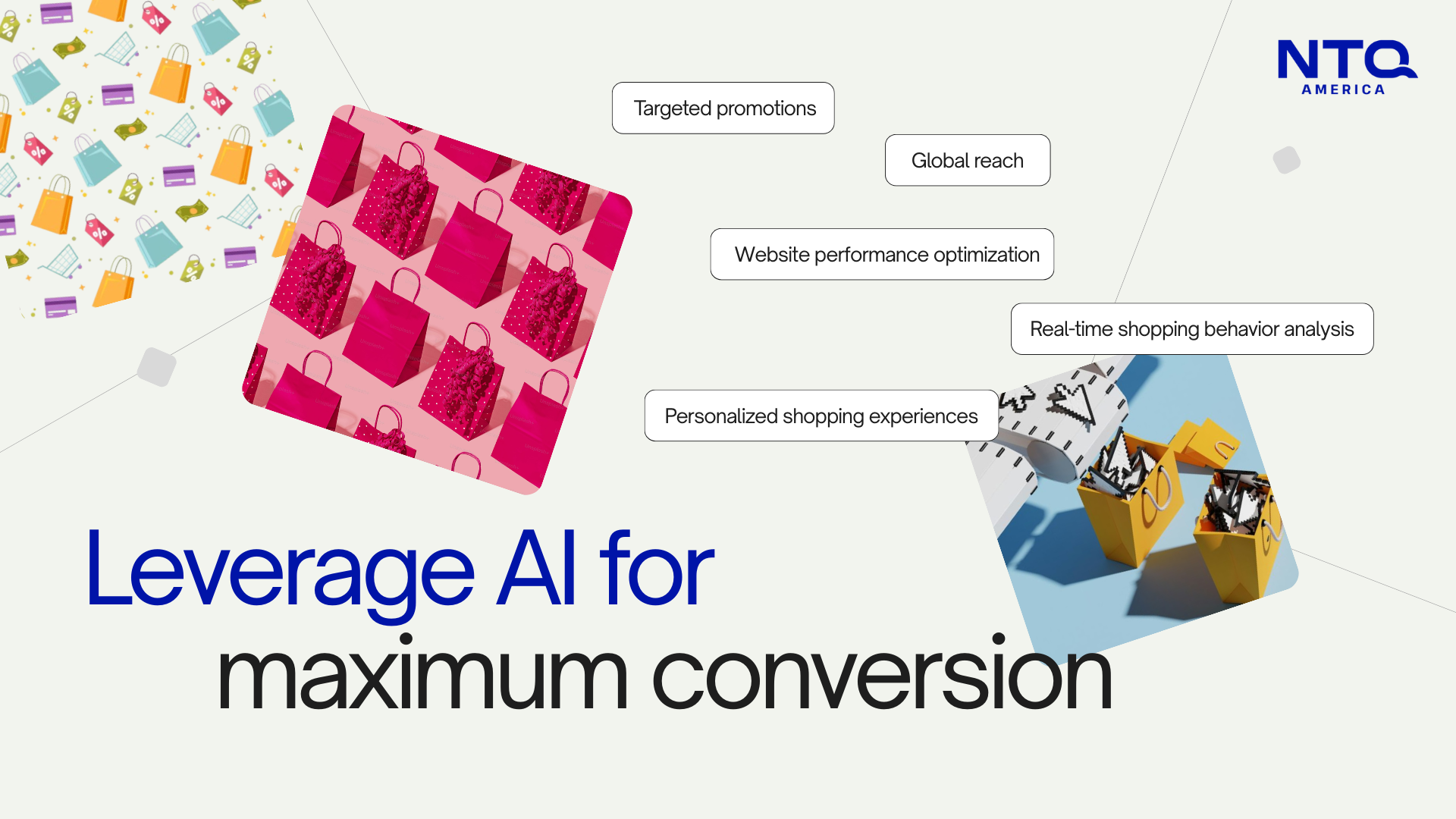 NTQ
AMERICA

Targeted promotions

Global reach

Website performance optimization

Real-time shopping behavior analysis

Personalized shopping experiences

Leverage AI for maximum conversion